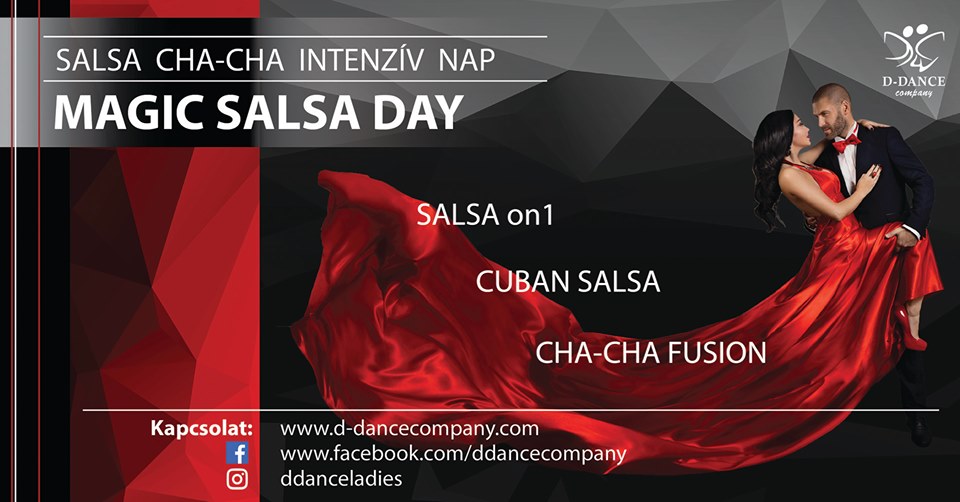 SALSA CHA-CHA INTENZÍV NAP
MAGIC SALSA DAY

D-DANCE company

SALSA on1

CUBAN SALSA

CHA-CHA FUSION

Kapcsolat: www.d-dancecompany.com
www.facebook.com/ddancecompany
ddanceladies